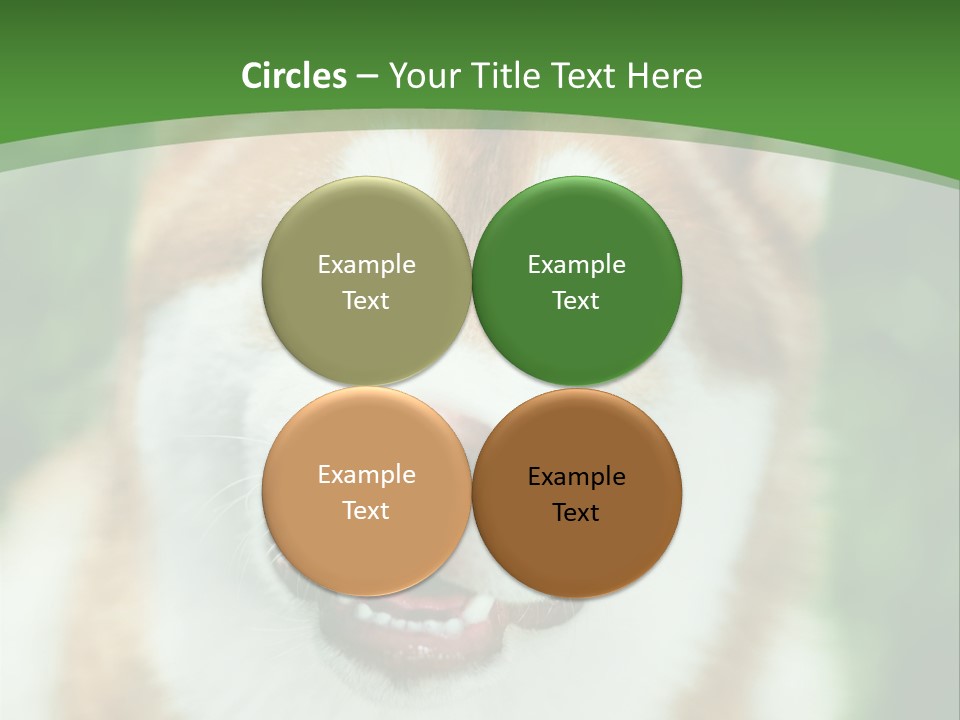 Circles – Your Title Text Here

Example Text

Example Text

Example Text

Example Text